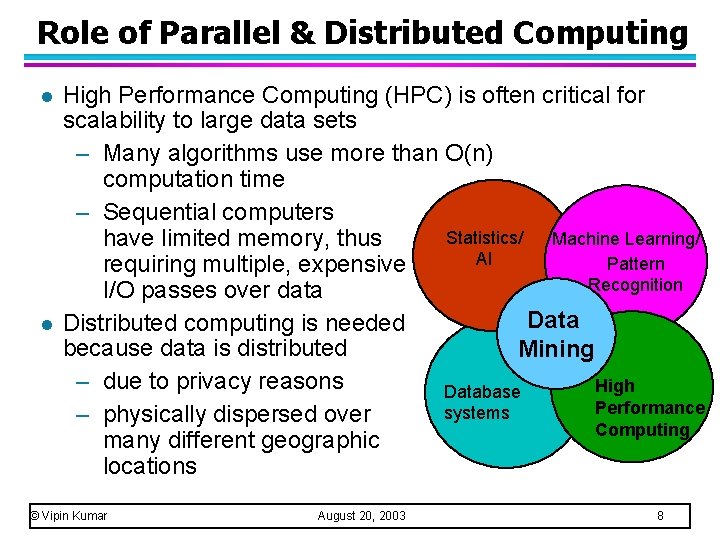 Role of Parallel & Distributed Computing

• High Performance Computing (HPC) is often critical for scalability to large data sets

- Many algorithms use more than O(n) computation time

- Sequential computers have limited memory, thus requiring multiple, expensive I/O passes over data

• Distributed computing is needed because data is distributed

- due to privacy reasons

- physically dispersed over many different geographic locations

Statistics/ AI

Machine Learning/ Pattern Recognition

Data Mining

Database systems

High Performance Computing

© Vipin Kumar August 20, 2003 8